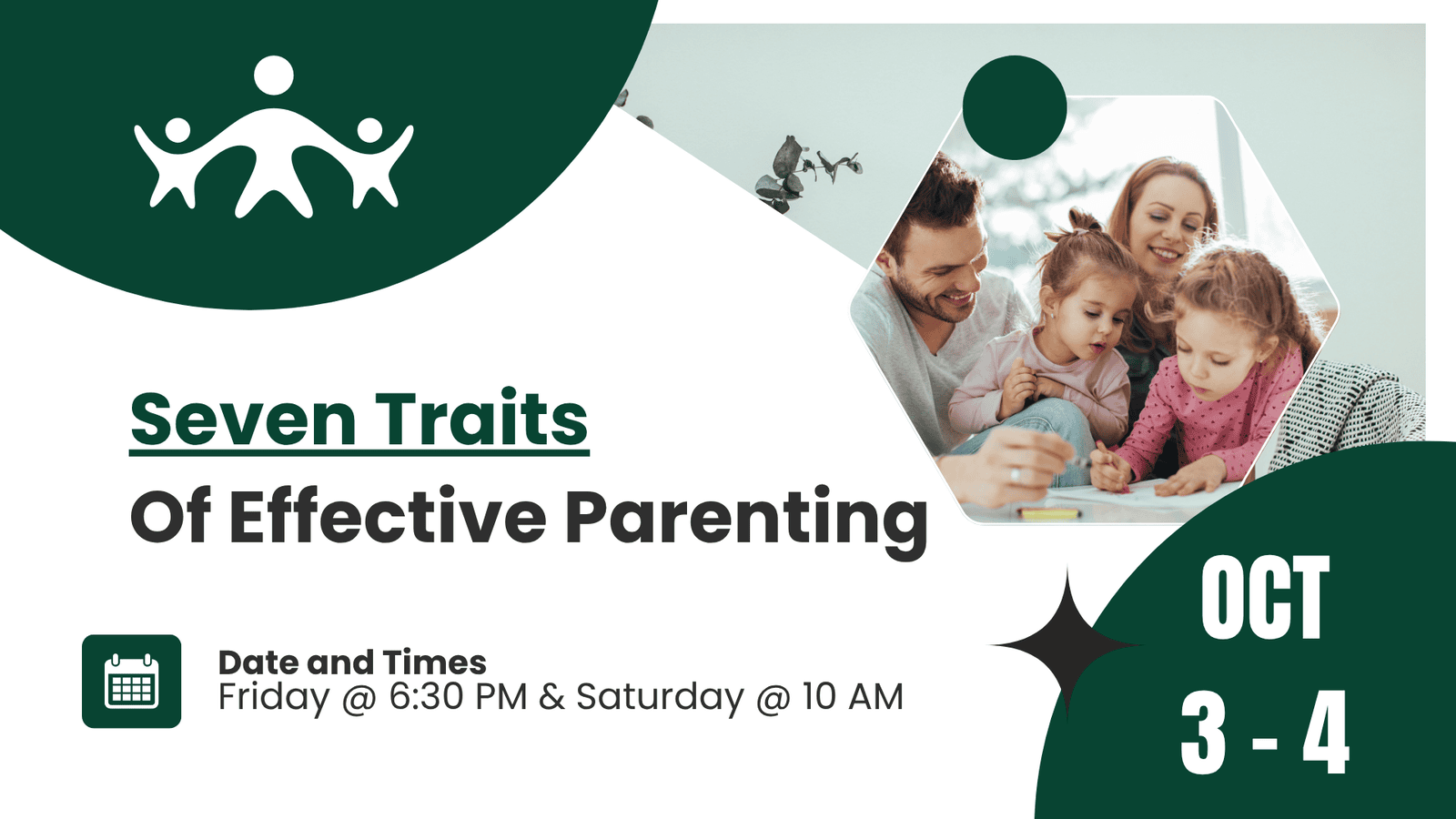 Seven Traits
Of Effective Parenting

Date and Times
Friday @ 6:30 PM & Saturday @ 10 AM

OCT
3 - 4